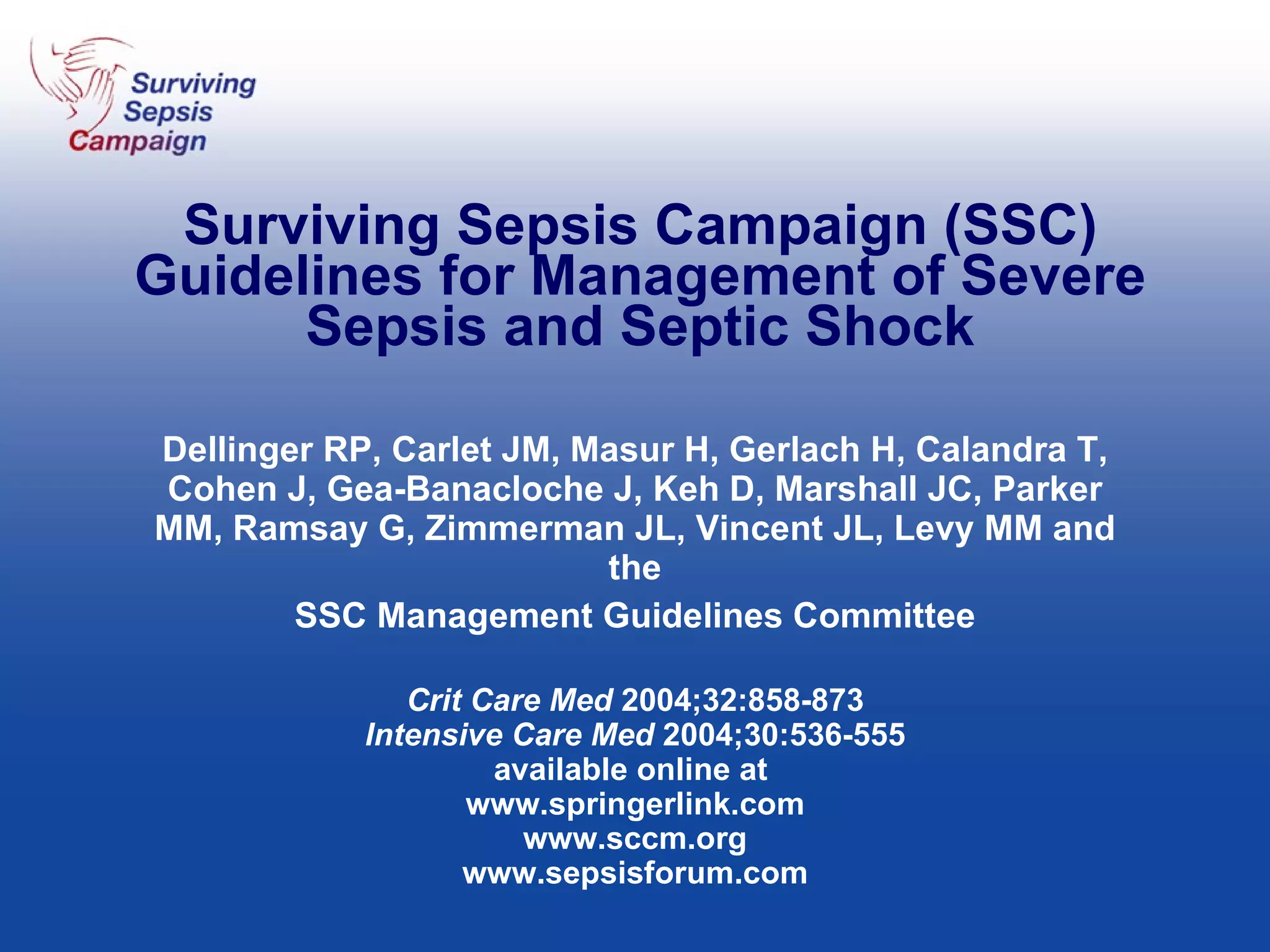 Surviving Sepsis Campaign

Surviving Sepsis Campaign (SSC) Guidelines for Management of Severe Sepsis and Septic Shock

Dellinger RP, Carlet JM, Masur H, Gerlach H, Calandra T, Cohen J, Gea-Banacloche J, Keh D, Marshall JC, Parker MM, Ramsay G, Zimmerman JL, Vincent JL, Levy MM and the

SSC Management Guidelines Committee

Crit Care Med 2004;32:858-873
Intensive Care Med 2004;30:536-555
available online at
www.springerlink.com
www.sccm.org
www.sepsisforum.com